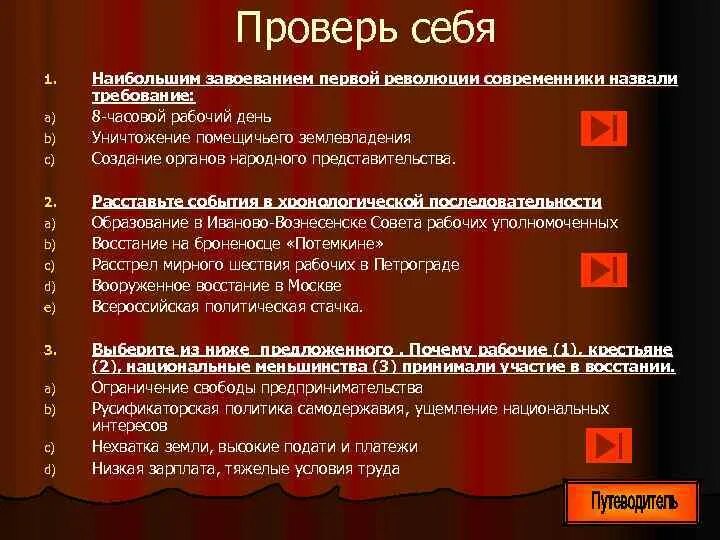 Проверь себя

1. Наибольшим завоеванием первой революции современники назвали требование:
a) 8-часовой рабочий день
b) Уничтожение помещичьего землевладения
c) Создание органов народного представительства.

2. Расставьте события в хронологической последовательности
a) Образование в Иваново-Вознесенске Совета рабочих уполномоченных
b) Восстание на броненосце «Потемкине»
c) Расстрел мирного шествия рабочих в Петрограде
d) Вооруженное восстание в Москве
e) Всероссийская политическая стачка.

3. Выберите из ниже предложенного . Почему рабочие (1), крестьяне (2), национальные меньшинства (3) принимали участие в восстании.
a) Ограничение свободы предпринимательства
b) Русификаторская политика самодержавия, ущемление национальных интересов
c) Нехватка земли, высокие подати и платежи
d) Низкая зарплата, тяжелые условия труда

Путеводитель